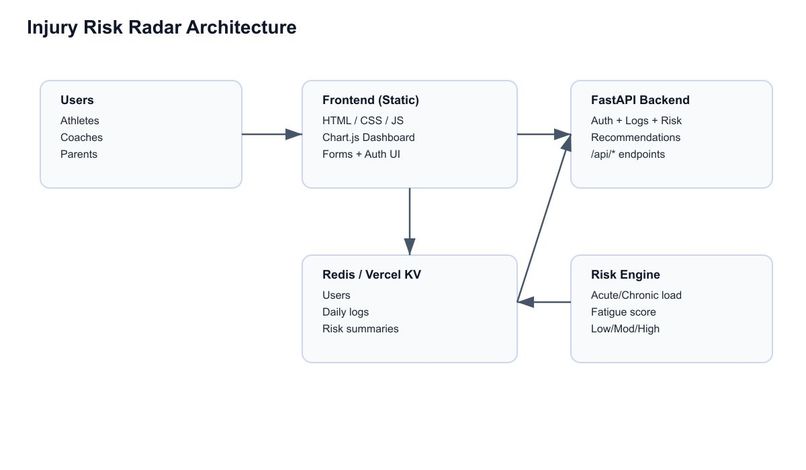 Injury Risk Radar Architecture

Users
Athletes
Coaches
Parents

Frontend (Static)
HTML / CSS / JS
Chart.js Dashboard
Forms + Auth UI

FastAPI Backend
Auth + Logs + Risk
Recommendations
/api/* endpoints

Redis / Vercel KV
Users
Daily logs
Risk summaries

Risk Engine
Acute/Chronic load
Fatigue score
Low/Mod/High